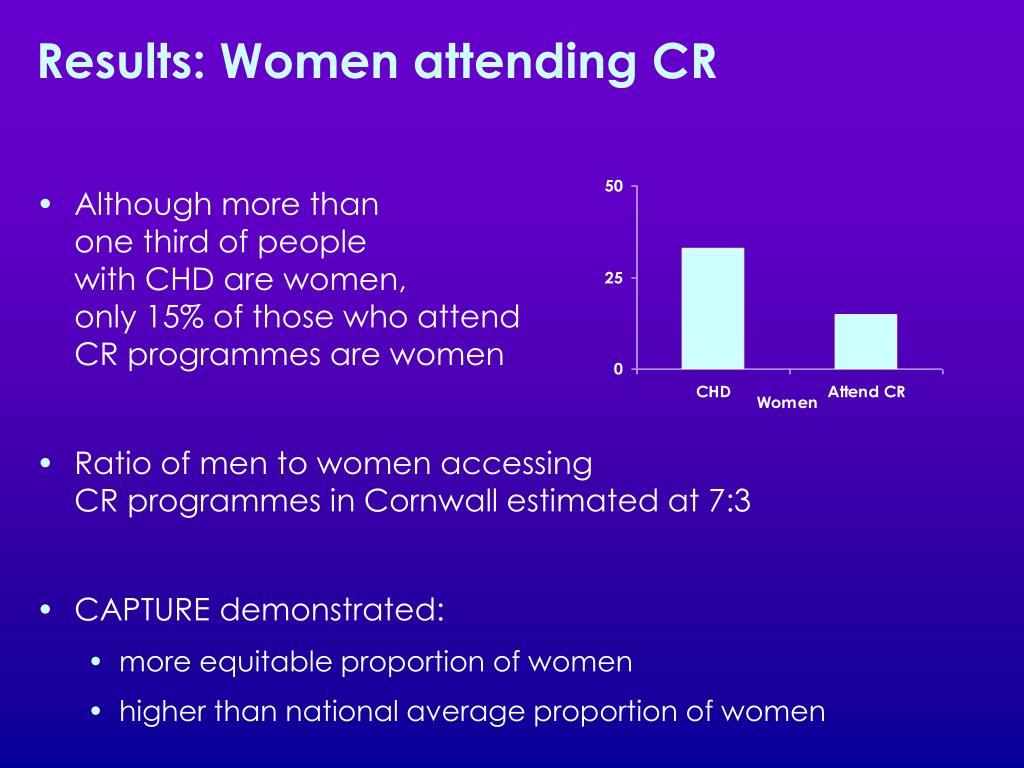 Results: Women attending CR

• Although more than one third of people with CHD are women, only 15% of those who attend CR programmes are women

50
25
0
CHD
Attend CR
Women

• Ratio of men to women accessing CR programmes in Cornwall estimated at 7:3

• CAPTURE demonstrated:
  • more equitable proportion of women
  • higher than national average proportion of women